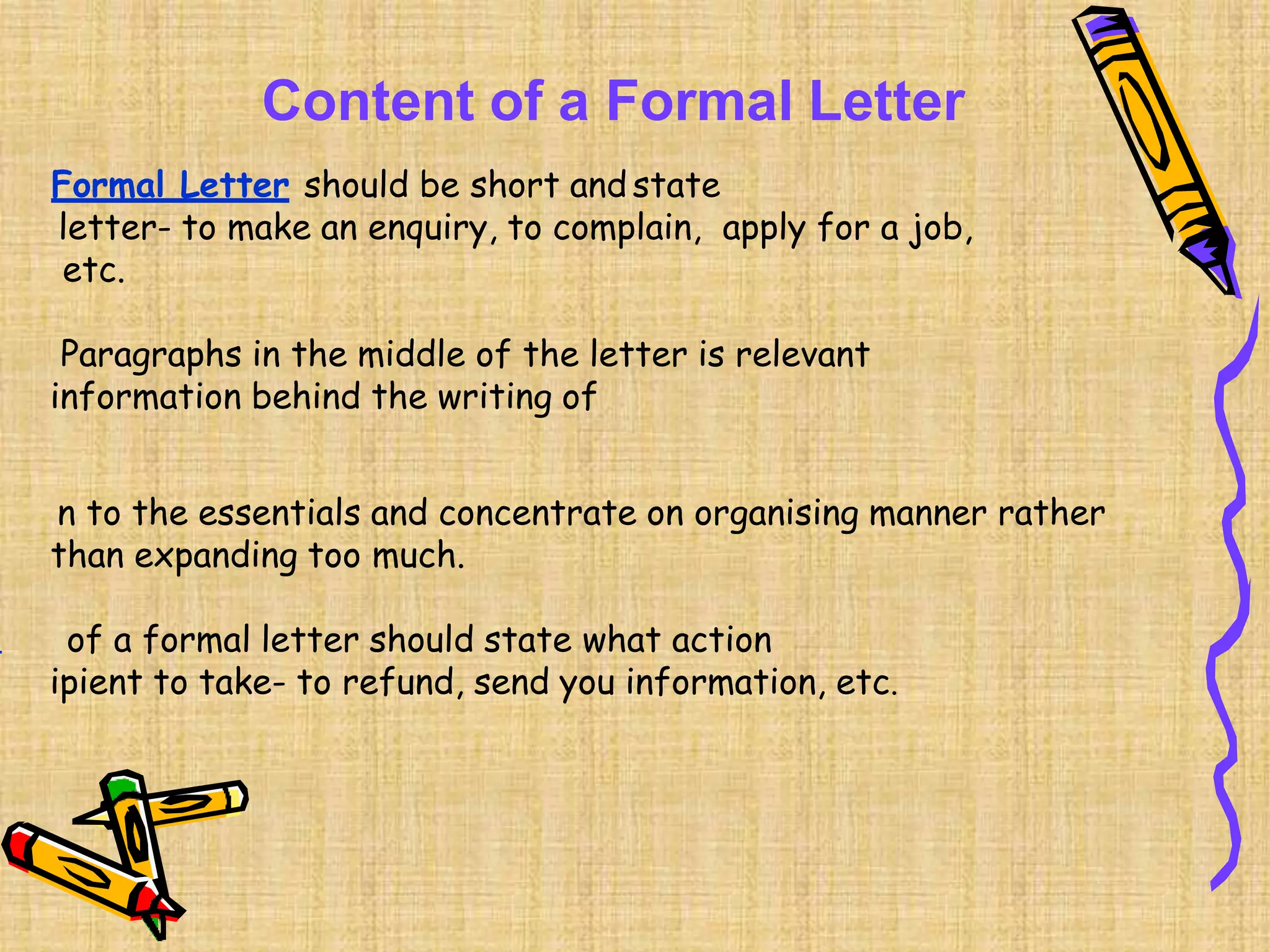 Content of a Formal Letter

Formal Letter should be short and state letter- to make an enquiry, to complain, apply for a job, etc.

Paragraphs in the middle of the letter is relevant information behind the writing of

n to the essentials and concentrate on organising manner rather than expanding too much.

of a formal letter should state what action ipient to take- to refund, send you information, etc.